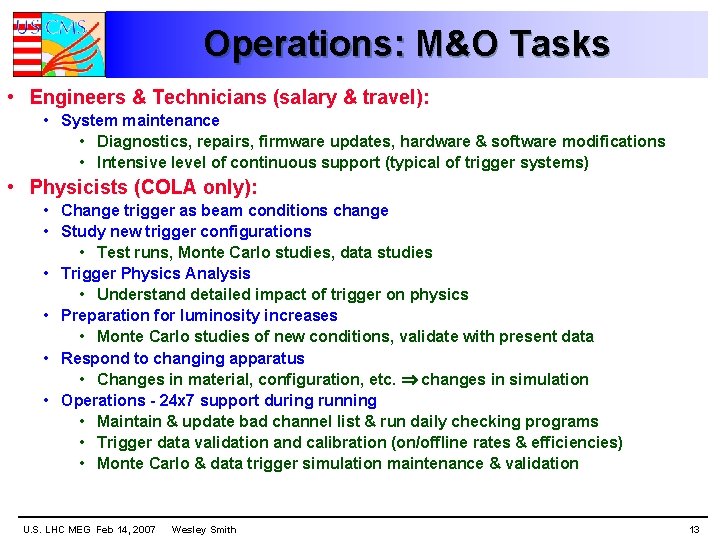 US CMS

Operations: M&O Tasks

• Engineers & Technicians (salary & travel):
  • System maintenance
    • Diagnostics, repairs, firmware updates, hardware & software modifications
    • Intensive level of continuous support (typical of trigger systems)
• Physicists (COLA only):
  • Change trigger as beam conditions change
  • Study new trigger configurations
    • Test runs, Monte Carlo studies, data studies
  • Trigger Physics Analysis
    • Understand detailed impact of trigger on physics
  • Preparation for luminosity increases
    • Monte Carlo studies of new conditions, validate with present data
  • Respond to changing apparatus
    • Changes in material, configuration, etc. $\Rightarrow$ changes in simulation
  • Operations - 24x7 support during running
    • Maintain & update bad channel list & run daily checking programs
    • Trigger data validation and calibration (on/offline rates & efficiencies)
    • Monte Carlo & data trigger simulation maintenance & validation

U.S. LHC MEG Feb 14, 2007 Wesley Smith 13